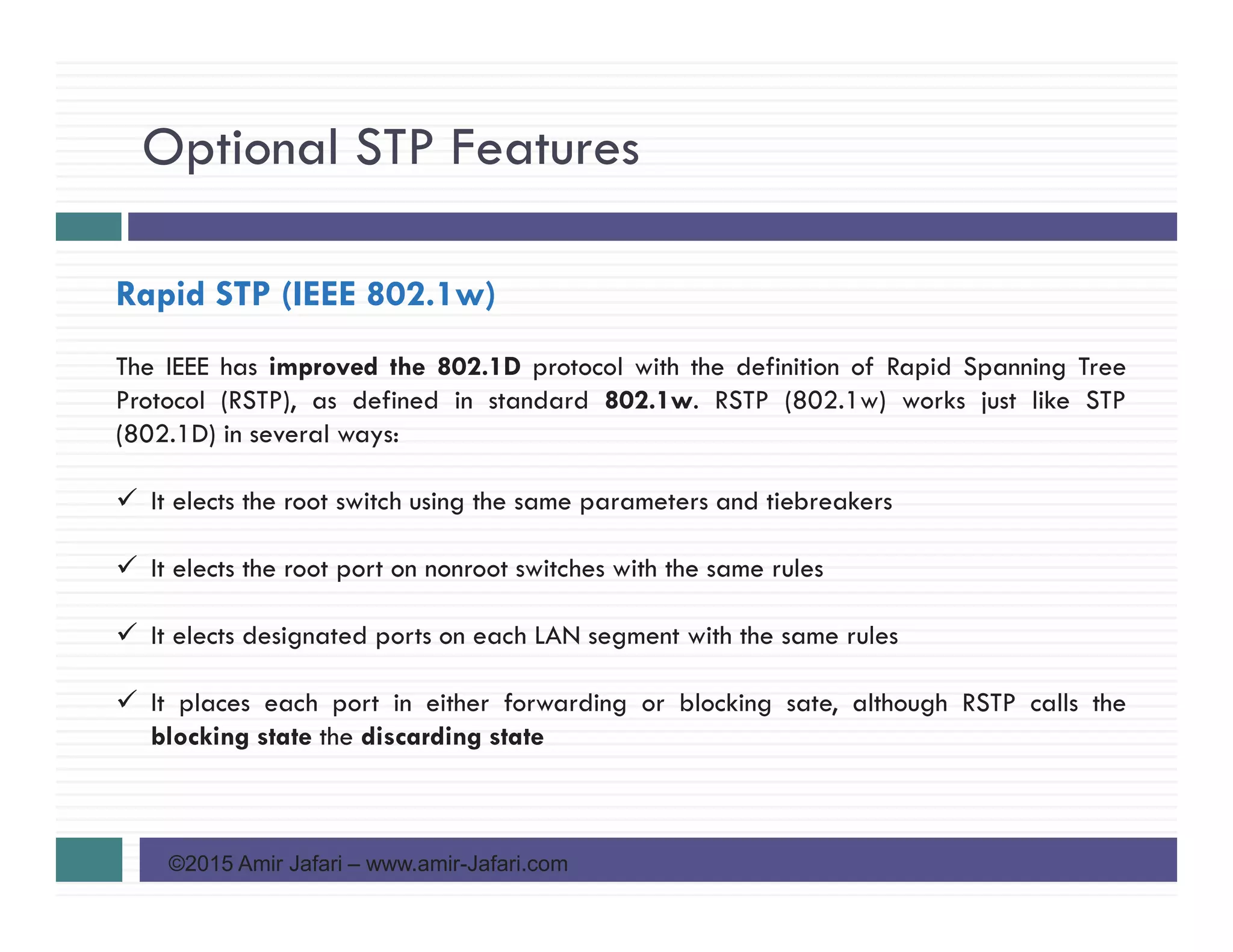 Optional STP Features

Rapid STP (IEEE 802.1w)

The IEEE has improved the 802.1D protocol with the definition of Rapid Spanning Tree Protocol (RSTP), as defined in standard 802.1w. RSTP (802.1w) works just like STP (802.1D) in several ways:

✓ It elects the root switch using the same parameters and tiebreakers

✓ It elects the root port on nonroot switches with the same rules

✓ It elects designated ports on each LAN segment with the same rules

✓ It places each port in either forwarding or blocking sate, although RSTP calls the blocking state the discarding state

©2015 Amir Jafari – www.amir-Jafari.com